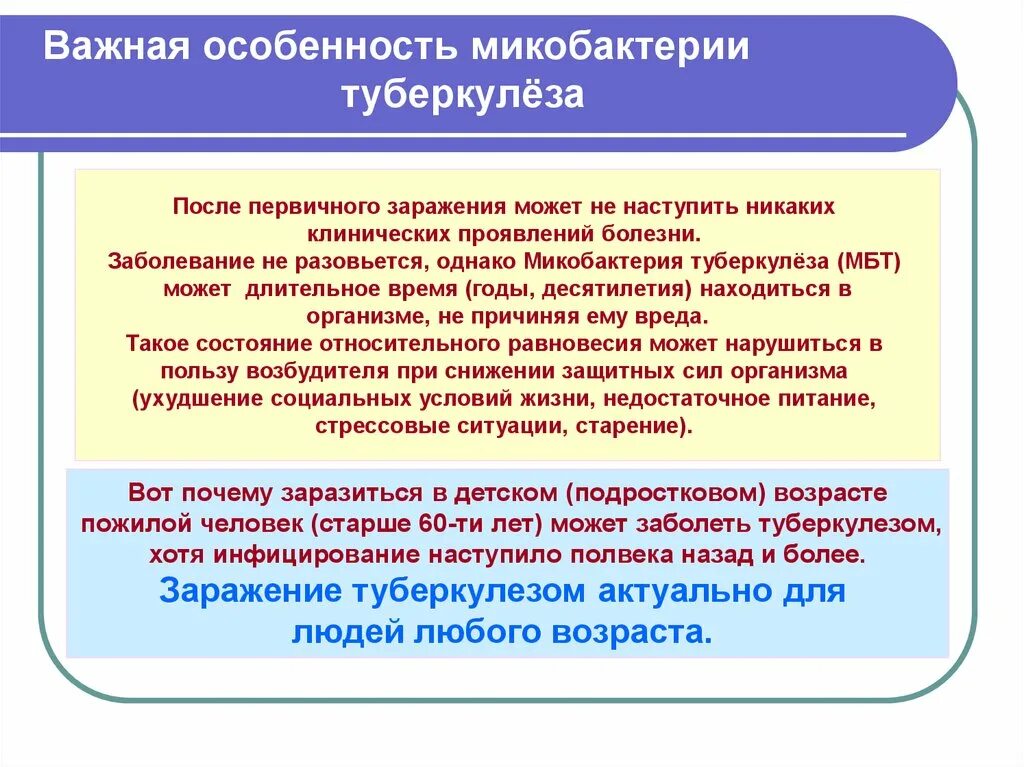 Важная особенность микобактерии туберкулёза

После первичного заражения может не наступить никаких клинических проявлений болезни.
Заболевание не разовьется, однако Микобактерия туберкулёза (МБТ) может длительное время (годы, десятилетия) находиться в организме, не причиняя ему вреда.
Такое состояние относительного равновесия может нарушиться в пользу возбудителя при снижении защитных сил организма (ухудшение социальных условий жизни, недостаточное питание, стрессовые ситуации, старение).

Вот почему заразиться в детском (подростковом) возрасте пожилой человек (старше 60-ти лет) может заболеть туберкулезом, хотя инфицирование наступило полвека назад и более.
Заражение туберкулезом актуально для людей любого возраста.